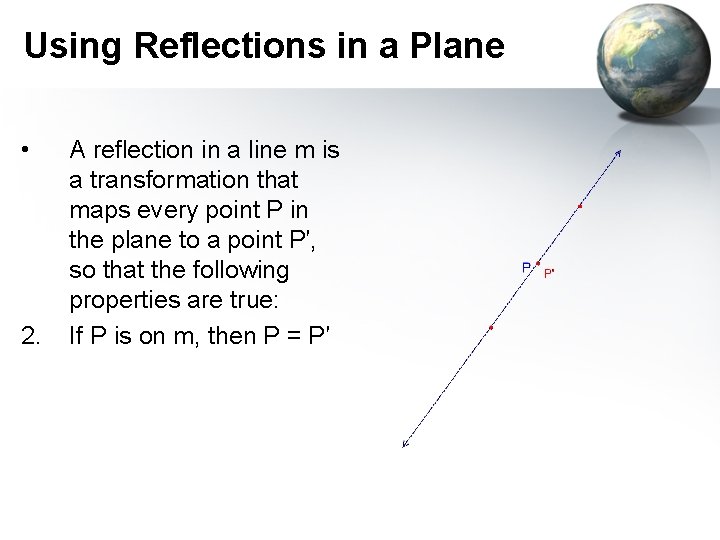 Using Reflections in a Plane

• A reflection in a line m is a transformation that maps every point P in the plane to a point P', so that the following properties are true:

2. If P is on m, then P = P'

P
P'